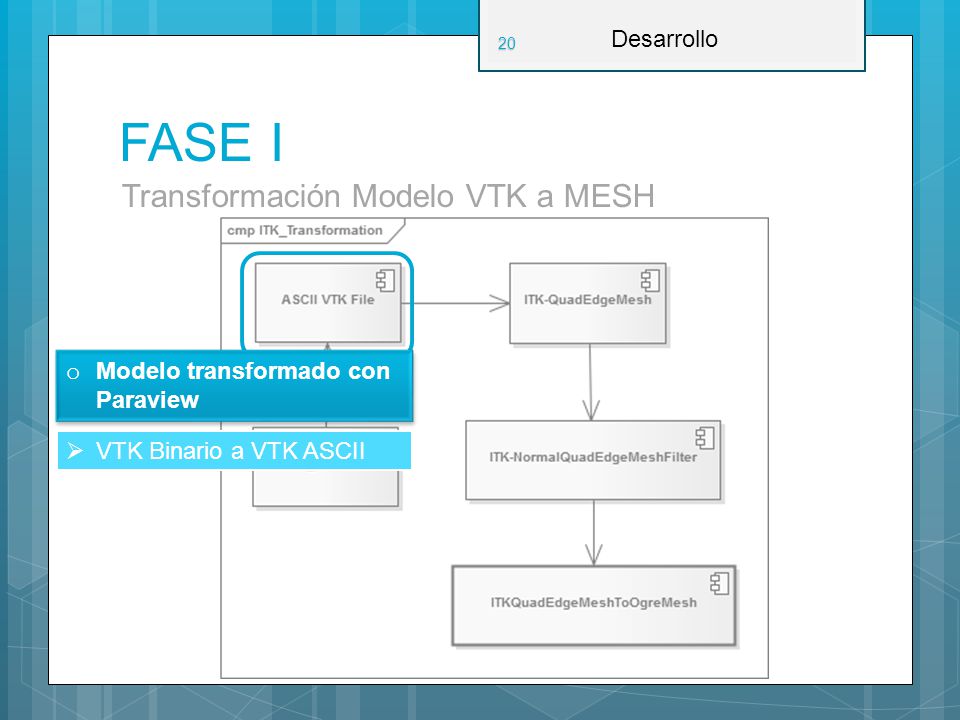 20

Desarrollo

FASE I

Transformación Modelo VTK a MESH

cmp ITK_Transformation

ASCII VTK File

ITK-QuadEdgeMesh

o Modelo transformado con Paraview

➢ VTK Binario a VTK ASCII

ITK-NormalQuadEdgeMeshFilter

ITKQuadEdgeMeshToOgreMesh